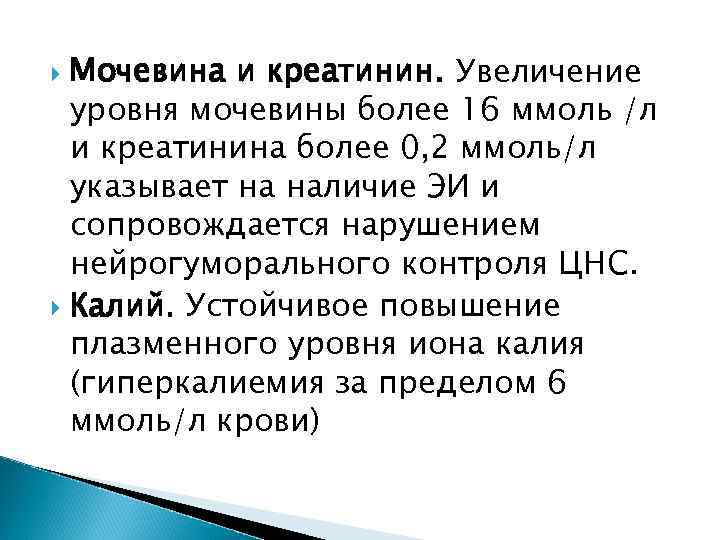 Мочевина и креатинин. Увеличение уровня мочевины более 16 ммоль /л и креатинина более 0,2 ммоль/л указывает на наличие ЭИ и сопровождается нарушением нейрогуморального контроля ЦНС.

Калий. Устойчивое повышение плазменного уровня иона калия (гиперкалиемия за пределом 6 ммоль/л крови)